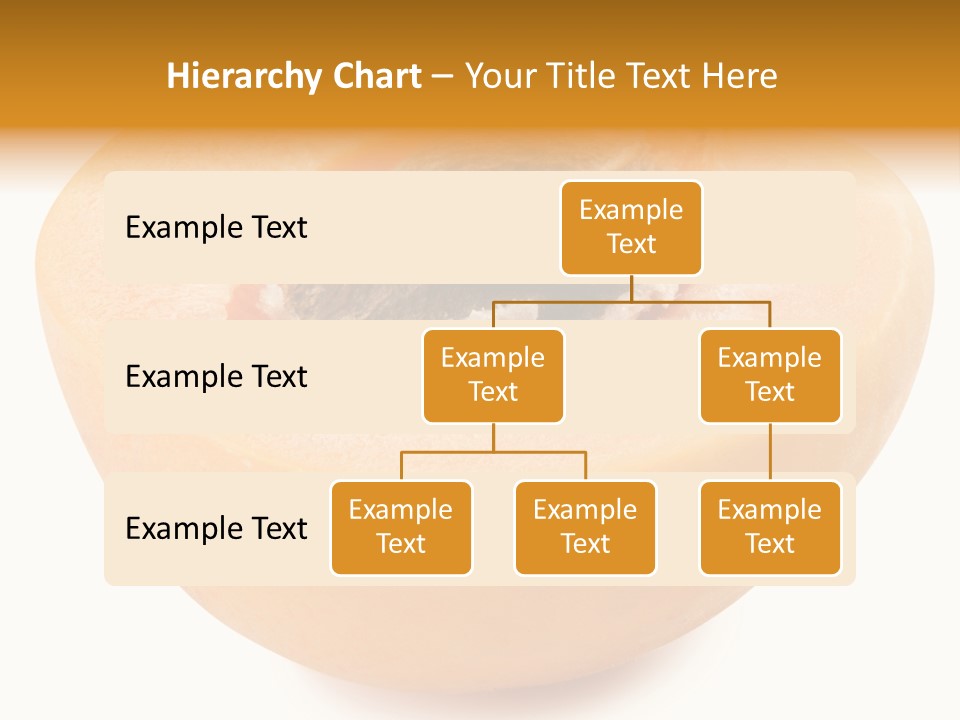 Hierarchy Chart – Your Title Text Here

Example Text

Example Text

Example Text

Example Text

Example Text

Example Text

Example Text

Example Text

Example Text